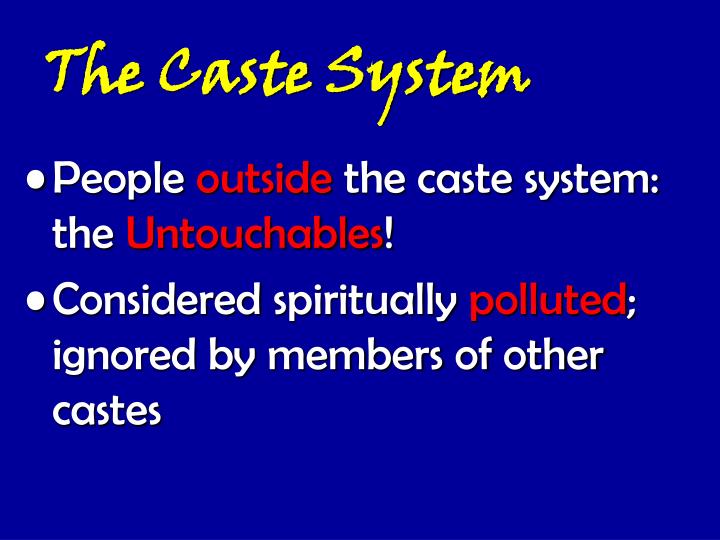 The Caste System

• People outside the caste system: the Untouchables!

• Considered spiritually polluted; ignored by members of other castes